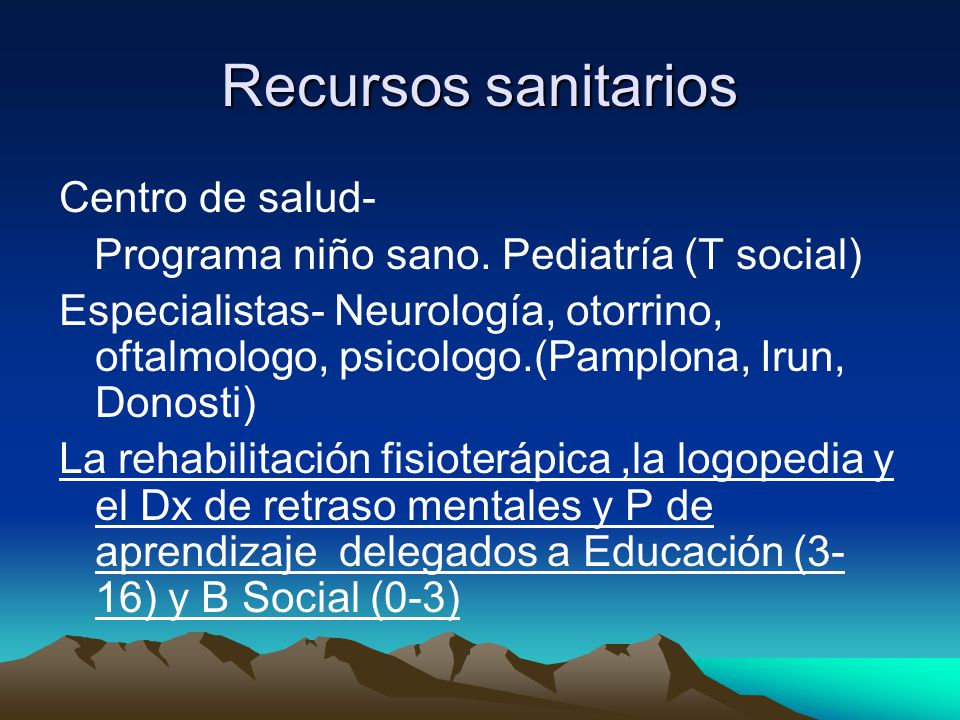 Recursos sanitarios

Centro de salud-
Programa niño sano. Pediatría (T social)

Especialistas- Neurología, otorrino, oftalmologo, psicologo.(Pamplona, Irun, Donosti)

La rehabilitación fisioterápica ,la logopedia y el Dx de retraso mentales y P de aprendizaje delegados a Educación (3-16) y B Social (0-3)